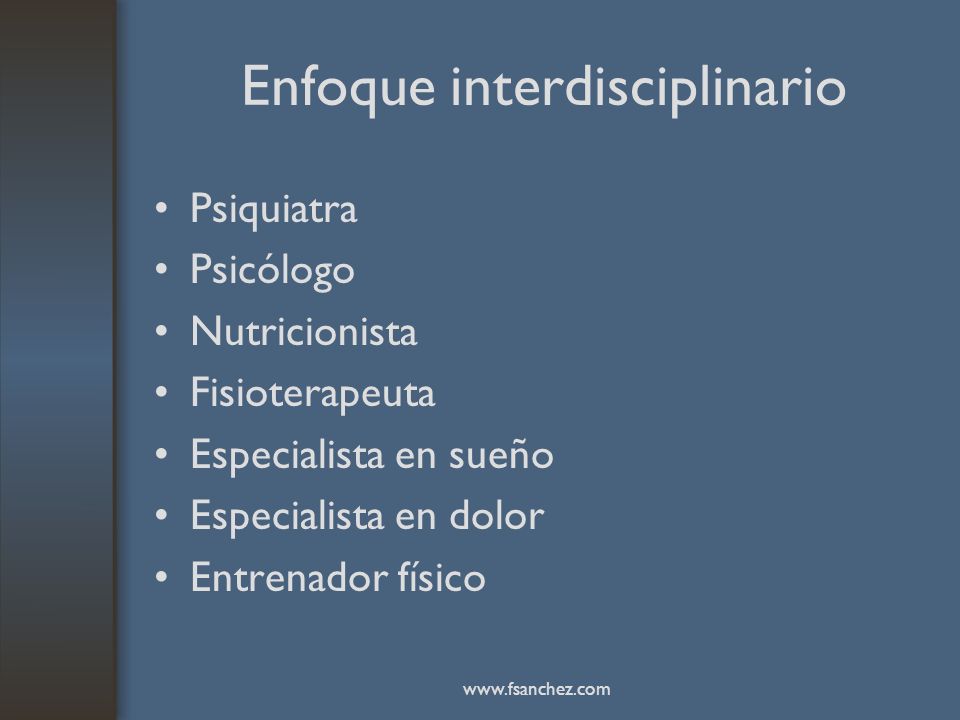 Enfoque interdisciplinario

• Psiquiatra
• Psicólogo
• Nutricionista
• Fisioterapeuta
• Especialista en sueño
• Especialista en dolor
• Entrenador físico

www.fsanchez.com